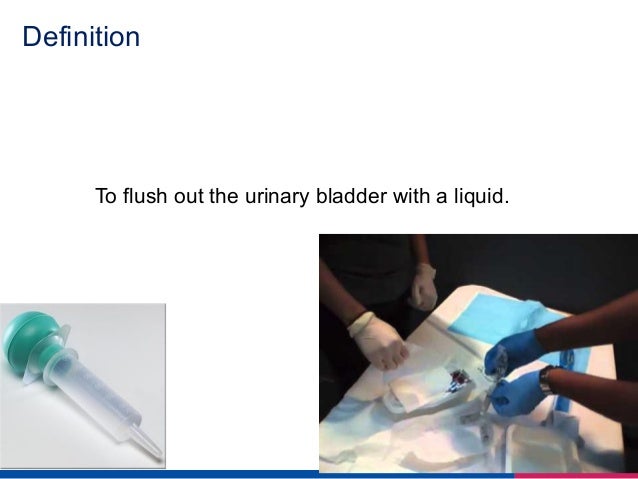 Definition

To flush out the urinary bladder with a liquid.